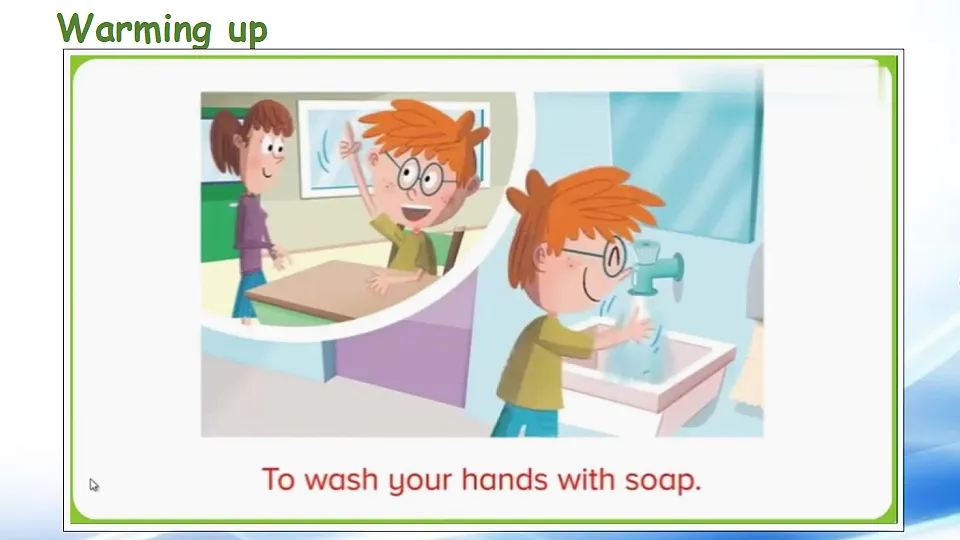 Warming up

To wash your hands with soap.